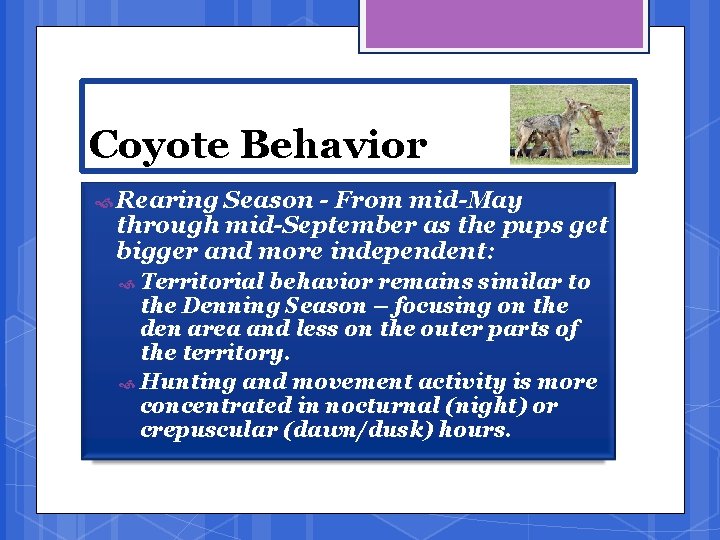 Coyote Behavior

Rearing Season - From mid-May through mid-September as the pups get bigger and more independent:

Territorial behavior remains similar to the Denning Season – focusing on the den area and less on the outer parts of the territory.

Hunting and movement activity is more concentrated in nocturnal (night) or crepuscular (dawn/dusk) hours.